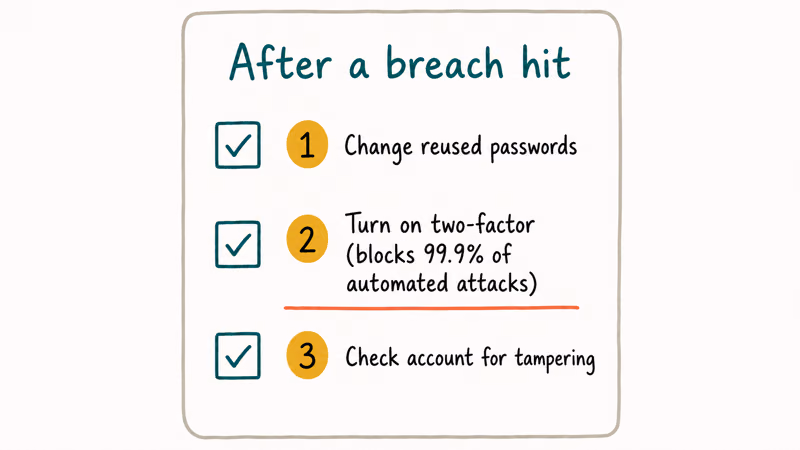 After a breach hit

1 Change reused passwords

2 Turn on two-factor (blocks 99.9% of automated attacks)

3 Check account for tampering